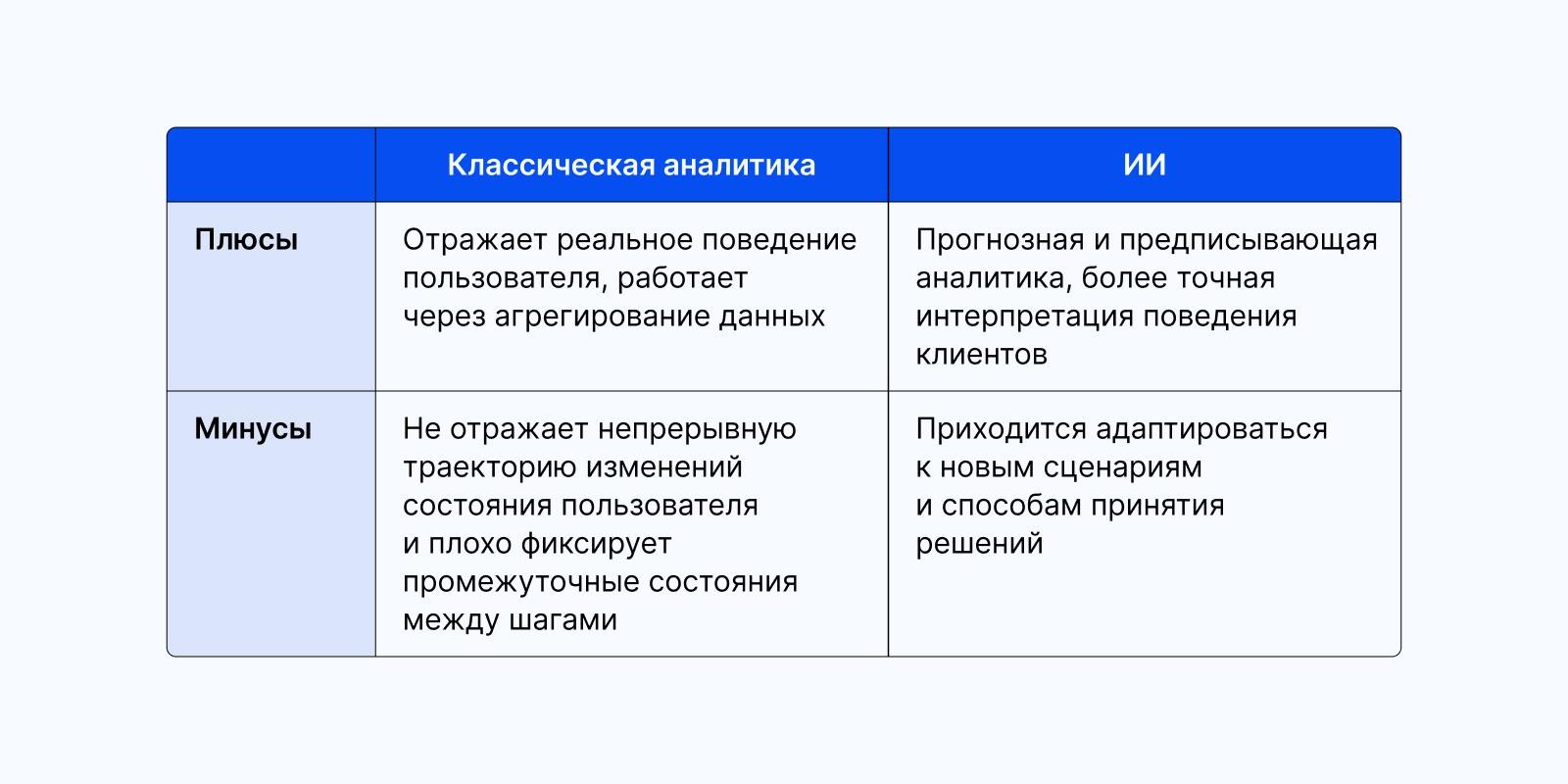 |  | Классическая аналитика | ИИ |
|---|---|---|
| Плюсы | Отражает реальное поведение пользователя, работает через агрегирование данных | Прогнозная и предписывающая аналитика, более точная интерпретация поведения клиентов |
| Минусы | Не отражает непрерывную траекторию изменений состояния пользователя и плохо фиксирует промежуточные состояния между шагами | Приходится адаптироваться к новым сценариям и способам принятия решений |